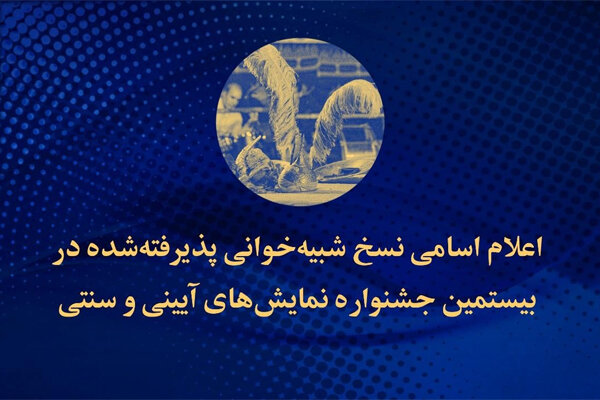 اعلام اسامی نسخ شبیه‌خوانی پذیرفته‌شده در بیستمین جشنواره نمایش‌های آیینی و سنتی